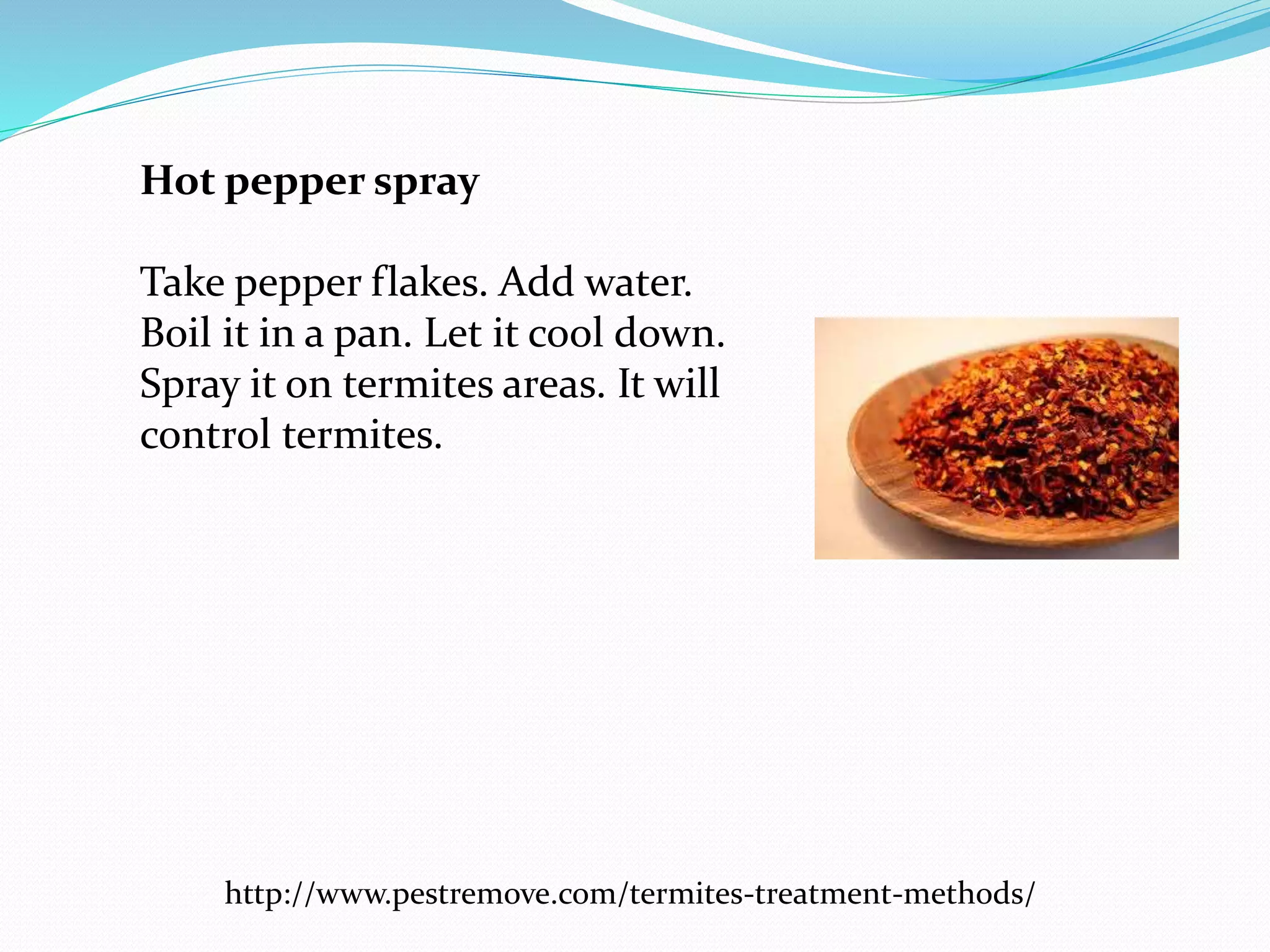 Hot pepper spray

Take pepper flakes. Add water. Boil it in a pan. Let it cool down. Spray it on termites areas. It will control termites.

http://www.pestremove.com/termites-treatment-methods/